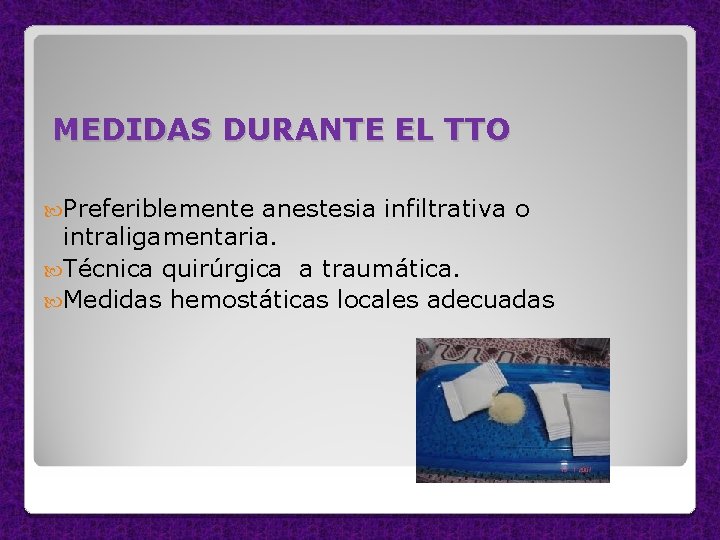 MEDIDAS DURANTE EL TTO

Preferiblemente anestesia infiltrativa o intraligamentaria.
Técnica quirúrgica a traumática.
Medidas hemostáticas locales adecuadas